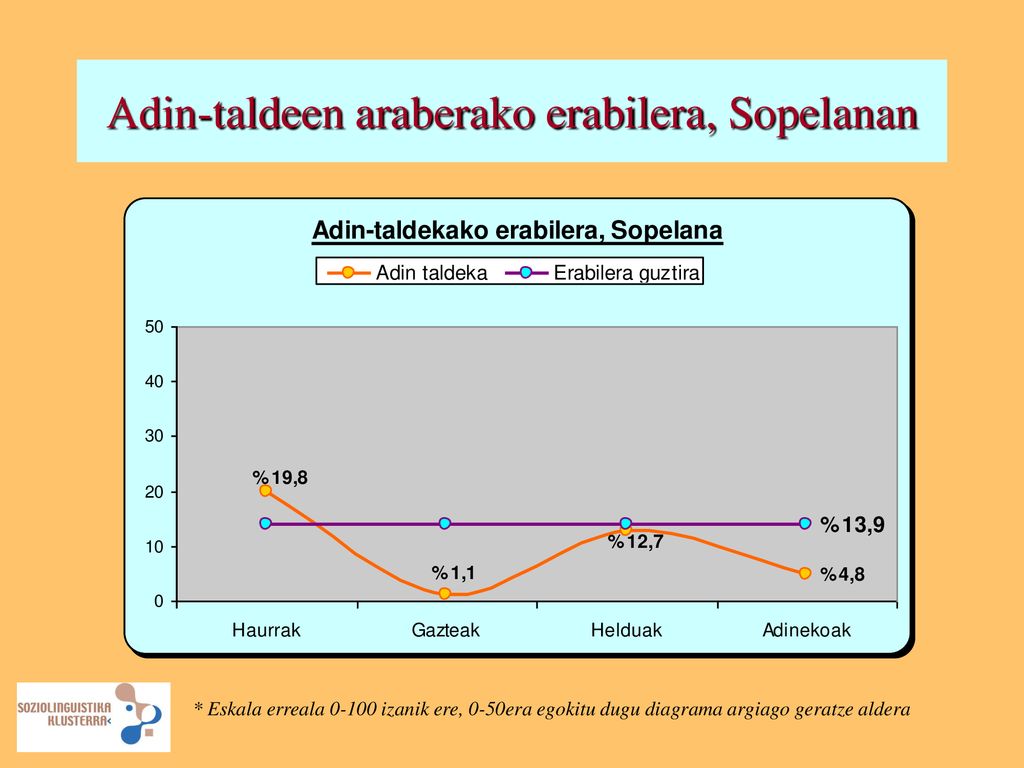 Adin-taldeen araberako erabilera, Sopelanan

Adin-taldekako erabilera, Sopelana

Adin taldeka
Erabilera guztira

50
40
30
20
10
0

%19,8
%1,1
%12,7
%13,9
%4,8

Haurrak
Gazteak
Helduak
Adinekoak

SOZIOLINGUISTIKA KLUSTERRA

* Eskala erreala 0-100 izanik ere, 0-50era egokitu dugu diagrama argiago geratze aldera